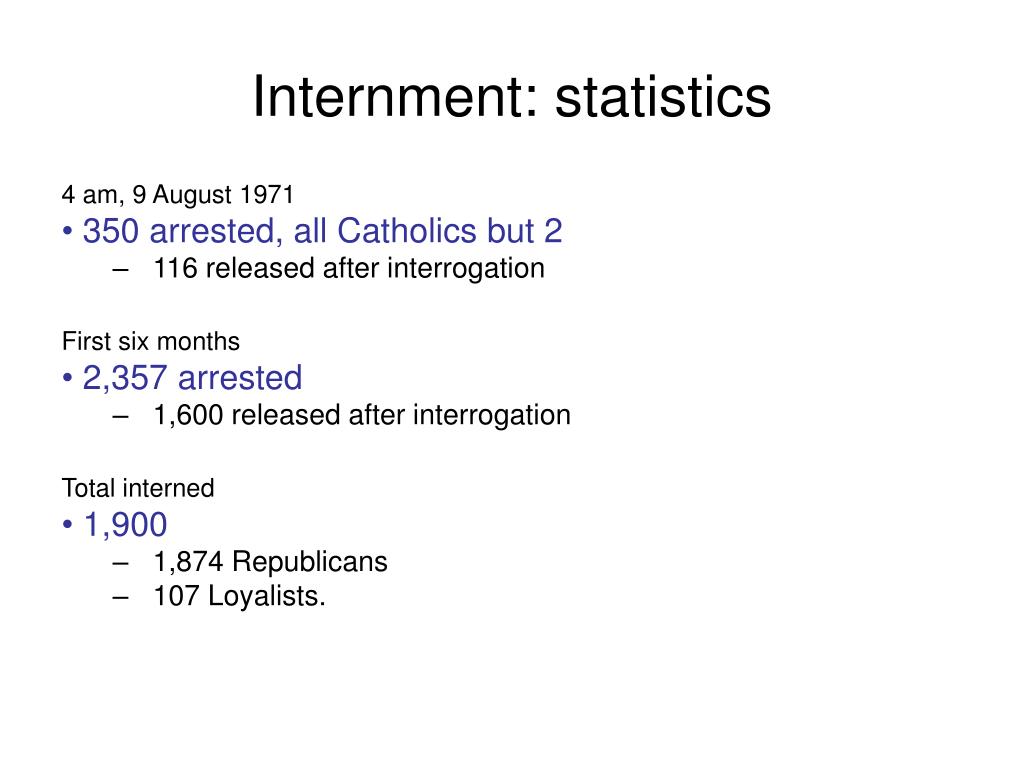 Internment: statistics

4 am, 9 August 1971
• 350 arrested, all Catholics but 2
– 116 released after interrogation

First six months
• 2,357 arrested
– 1,600 released after interrogation

Total interned
• 1,900
– 1,874 Republicans
– 107 Loyalists.